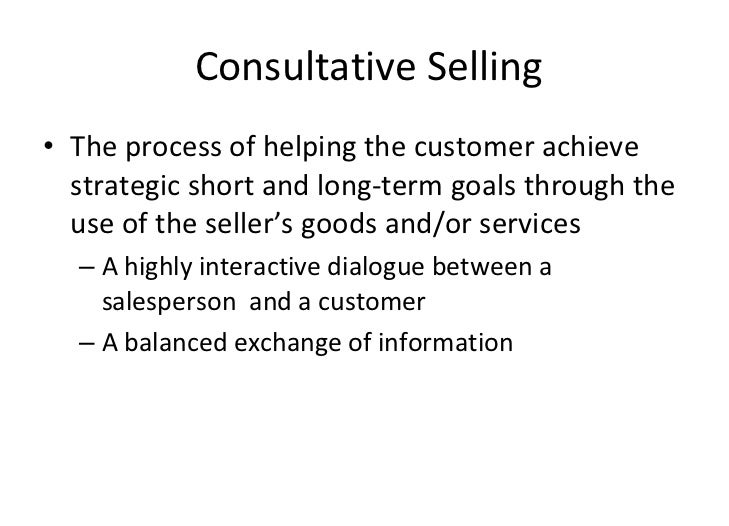 Consultative Selling

• The process of helping the customer achieve strategic short and long-term goals through the use of the seller's goods and/or services

– A highly interactive dialogue between a salesperson and a customer

– A balanced exchange of information